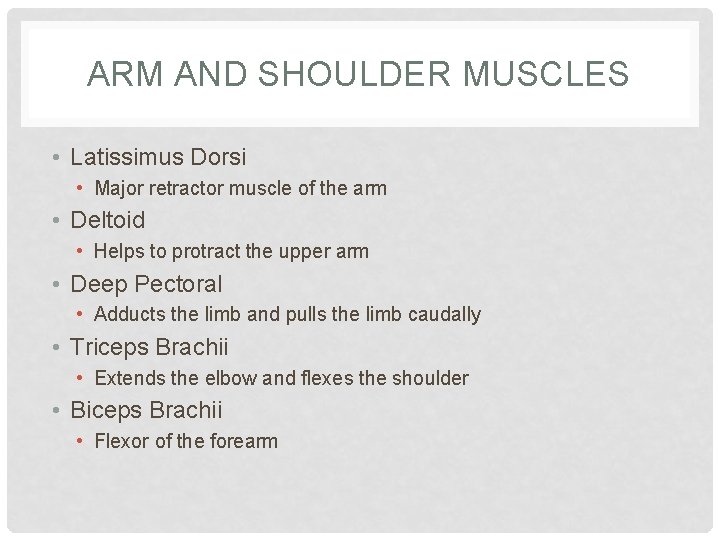 ARM AND SHOULDER MUSCLES

• Latissimus Dorsi
  • Major retractor muscle of the arm
• Deltoid
  • Helps to protract the upper arm
• Deep Pectoral
  • Adducts the limb and pulls the limb caudally
• Triceps Brachii
  • Extends the elbow and flexes the shoulder
• Biceps Brachii
  • Flexor of the forearm